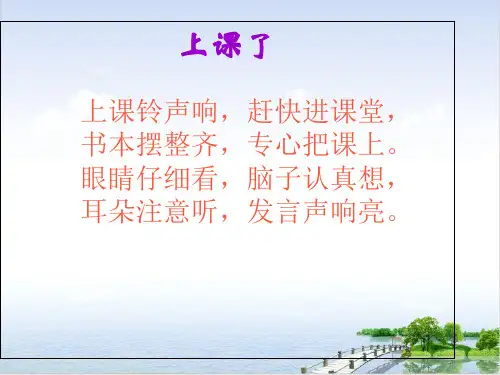 上课了

上课铃声响，赶快进课堂，
书本摆整齐，专心把课上。
眼睛仔细看，脑子认真想，
耳朵注意听，发言声响亮。